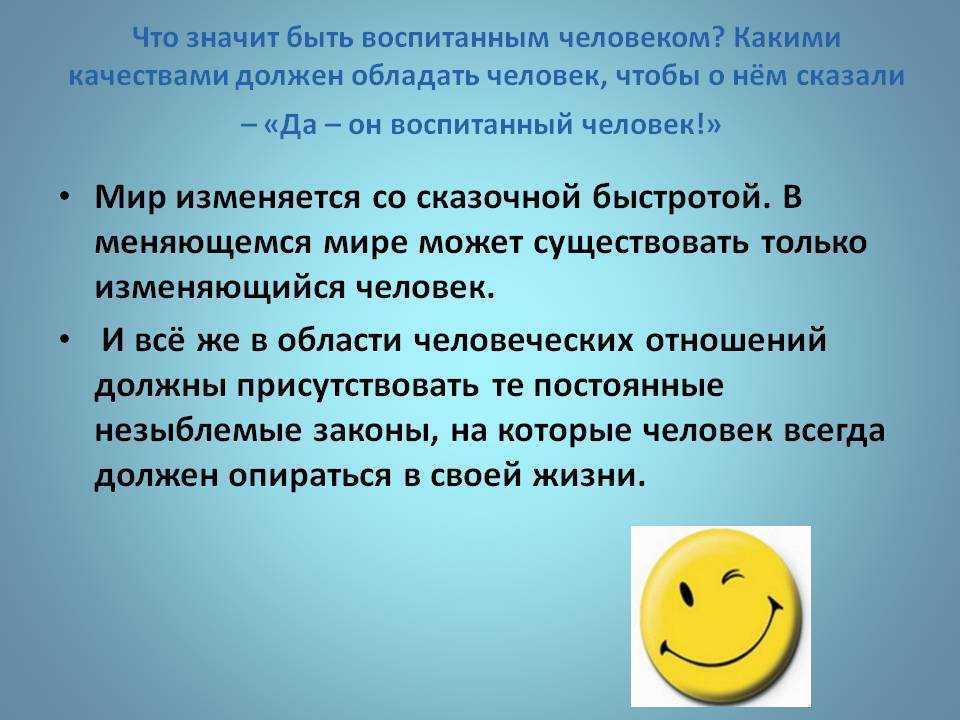 Что значит быть воспитанным человеком? Какими качествами должен обладать человек, чтобы о нём сказали – «Да – он воспитанный человек!»

• Мир изменяется со сказочной быстротой. В меняющемся мире может существовать только изменяющийся человек.

• И всё же в области человеческих отношений должны присутствовать те постоянные незыблемые законы, на которые человек всегда должен опираться в своей жизни.